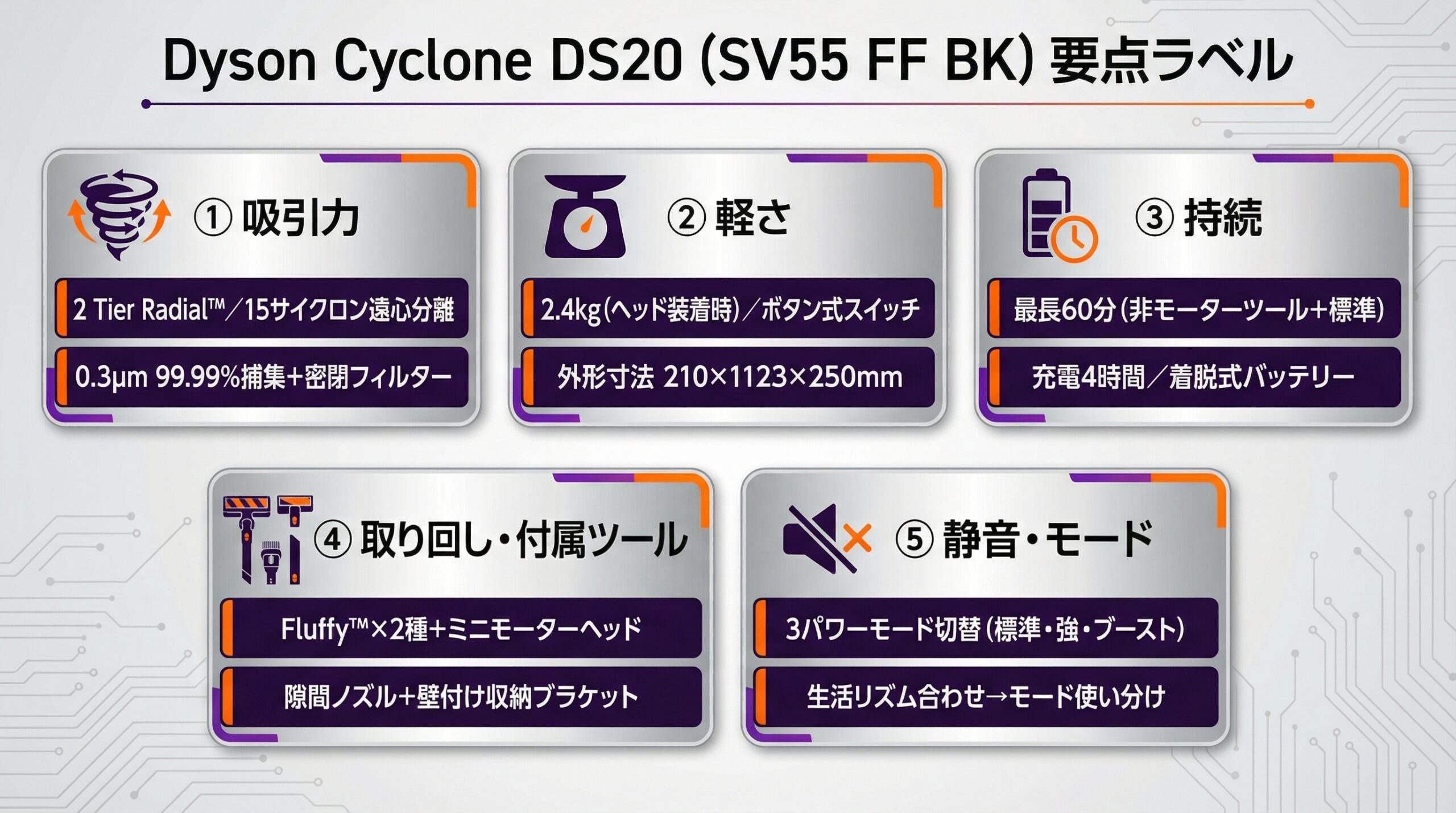 Dyson Cyclone DS20 (SV55 FF BK) 要点ラベル

① 吸引力

2 Tier Radial™／15サイクロン遠心分離

0.3μm 99.99%捕集+密閉フィルター

② 軽さ

2.4kg(ヘッド装着時)／ボタン式スイッチ

外形寸法 210×1123×250mm

③ 持続

最長60分(非モーターツール+標準)

充電4時間／着脱式バッテリー

④ 取り回し・付属ツール

Fluffy™×2種+ミニモーターヘッド

隙間ノズル+壁付け収納ブラケット

⑤ 静音・モード

3パワーモード切替(標準・強・ブースト)

生活リズム合わせ→モード使い分け